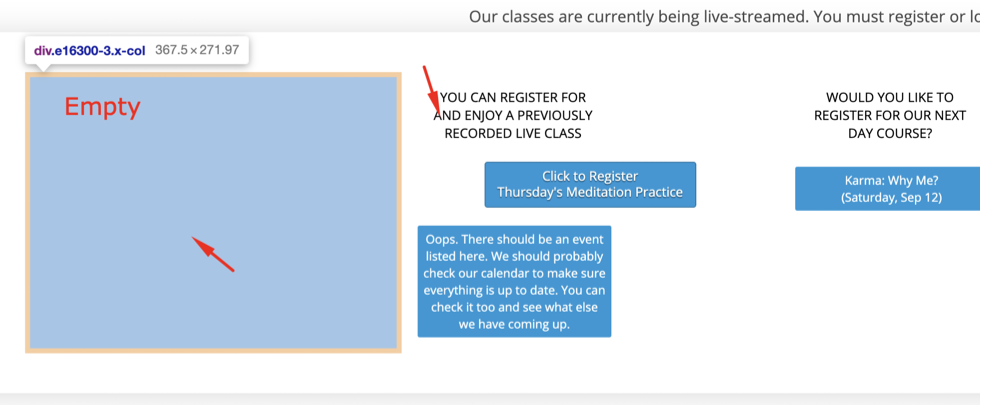 Our classes are currently being live-streamed. You must register or lo

div.e16300-3.x-col 367.5 × 271.97

Empty

YOU CAN REGISTER FOR AND ENJOY A PREVIOUSLY RECORDED LIVE CLASS

Click to Register
Thursday's Meditation Practice

Oops. There should be an event listed here. We should probably check our calendar to make sure everything is up to date. You can check it too and see what else we have coming up.

WOULD YOU LIKE TO REGISTER FOR OUR NEXT DAY COURSE?

Karma: Why Me?
(Saturday, Sep 12)